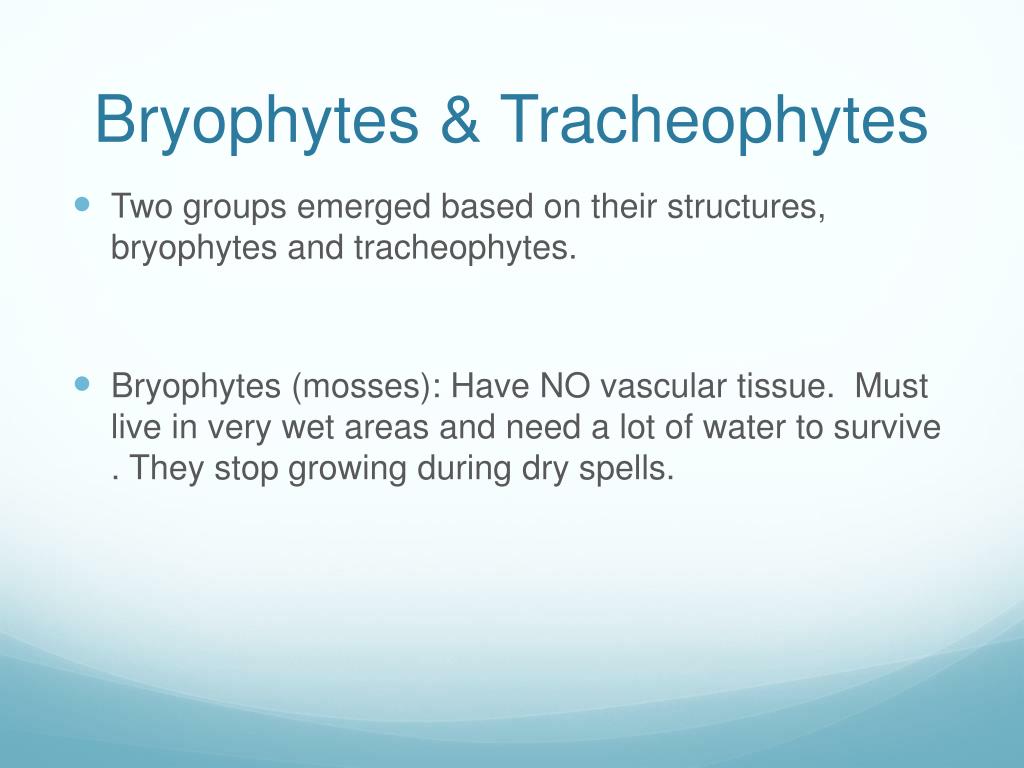 Bryophytes & Tracheophytes

Two groups emerged based on their structures, bryophytes and tracheophytes.

Bryophytes (mosses): Have NO vascular tissue.  Must live in very wet areas and need a lot of water to survive . They stop growing during dry spells.